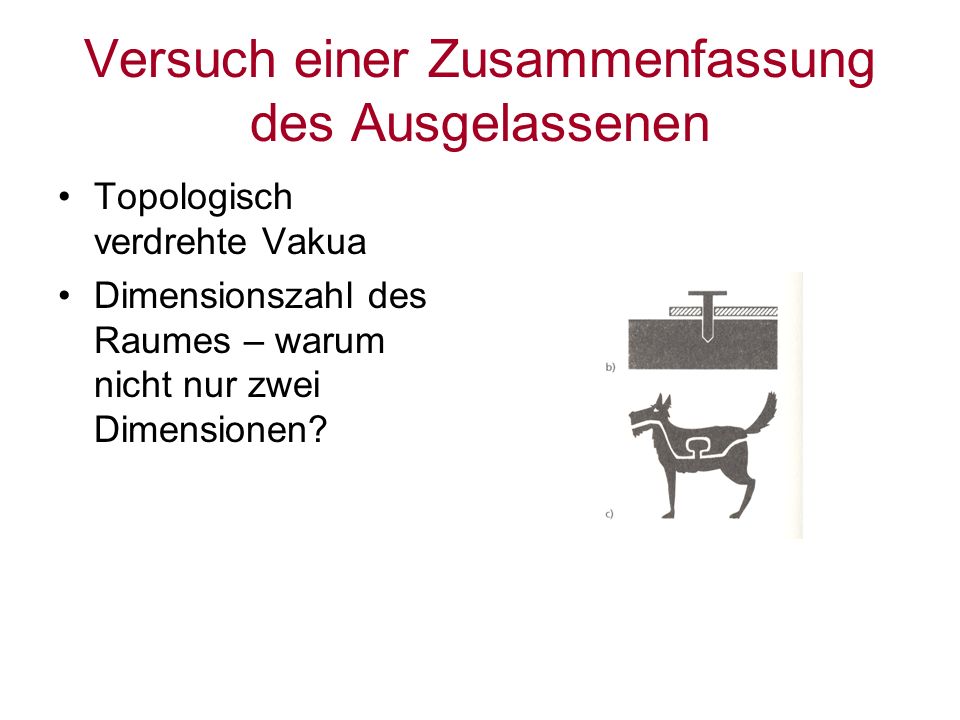 Versuch einer Zusammenfassung des Ausgelassenen

• Topologisch verdrehte Vakua
• Dimensionszahl des Raumes – warum nicht nur zwei Dimensionen?

b)

c)